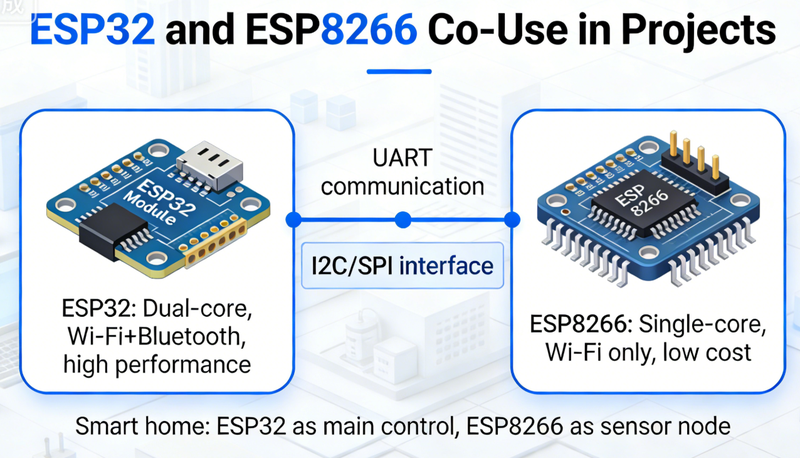 ESP32 and ESP8266 Co-Use in Projects

ESP32 Module

ESP32: Dual-core, Wi-Fi+Bluetooth, high performance

UART communication

I2C/SPI interface

ESP 8266

ESP8266: Single-core, Wi-Fi only, low cost

Smart home: ESP32 as main control, ESP8266 as sensor node